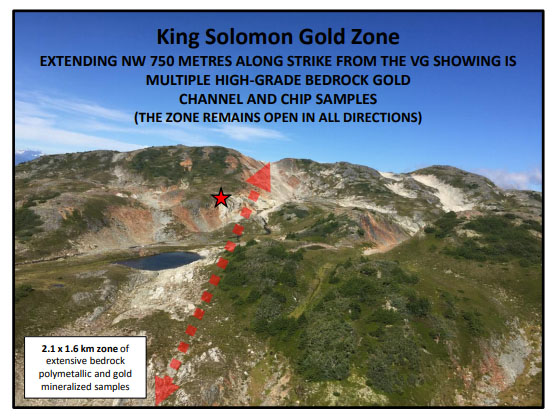 King Solomon Gold Zone

EXTENDING NW 750 METRES ALONG STRIKE FROM THE VG SHOWING IS MULTIPLE HIGH-GRADE BEDROCK GOLD CHANNEL AND CHIP SAMPLES (THE ZONE REMAINS OPEN IN ALL DIRECTIONS)

2.1 x 1.6 km zone of extensive bedrock polymetallic and gold mineralized samples